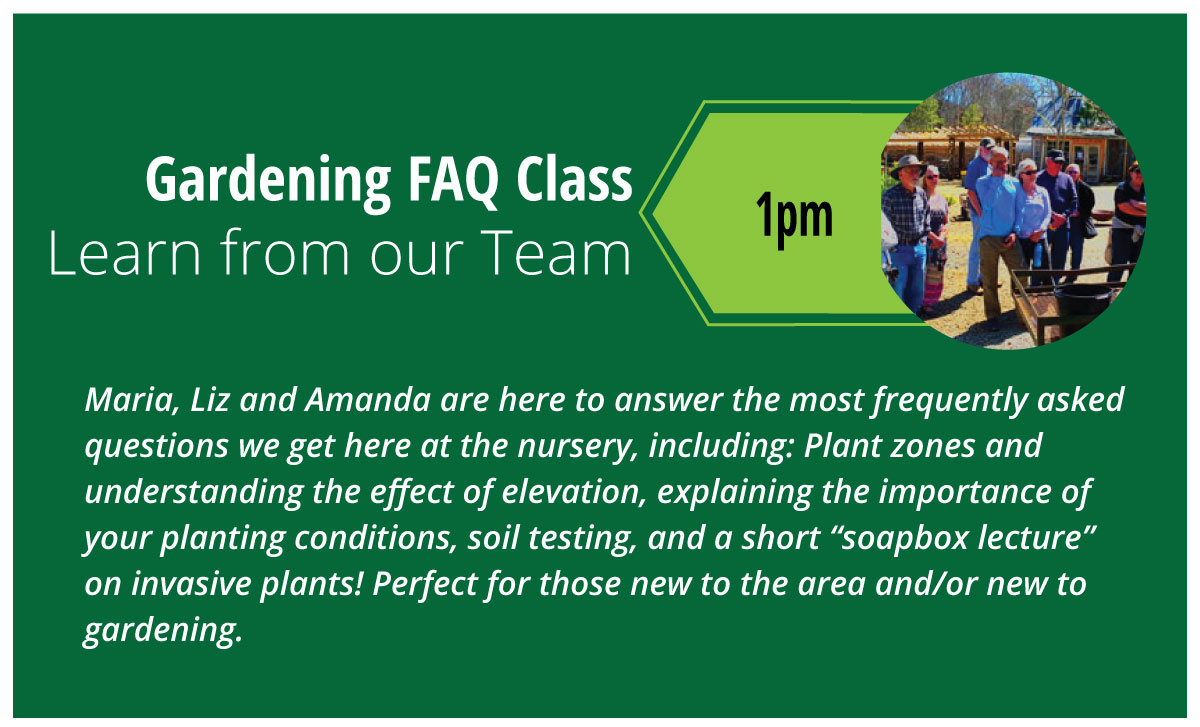 Gardening FAQ Class
Learn from our Team

1pm

Maria, Liz and Amanda are here to answer the most frequently asked questions we get here at the nursery, including: Plant zones and understanding the effect of elevation, explaining the importance of your planting conditions, soil testing, and a short “soapbox lecture” on invasive plants! Perfect for those new to the area and/or new to gardening.